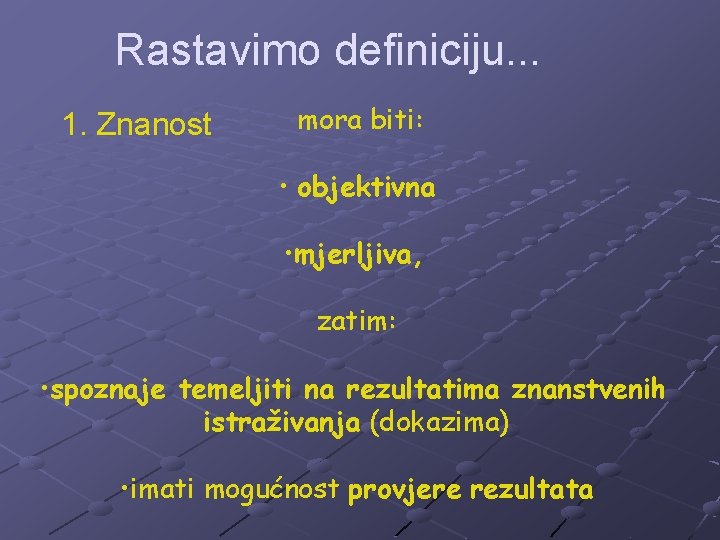 Rastavimo definiciju...

1. Znanost

mora biti:

• objektivna

•mjerljiva,

zatim:

•spoznaje temeljiti na rezultatima znanstvenih istraživanja (dokazima)

•imati mogućnost provjere rezultata